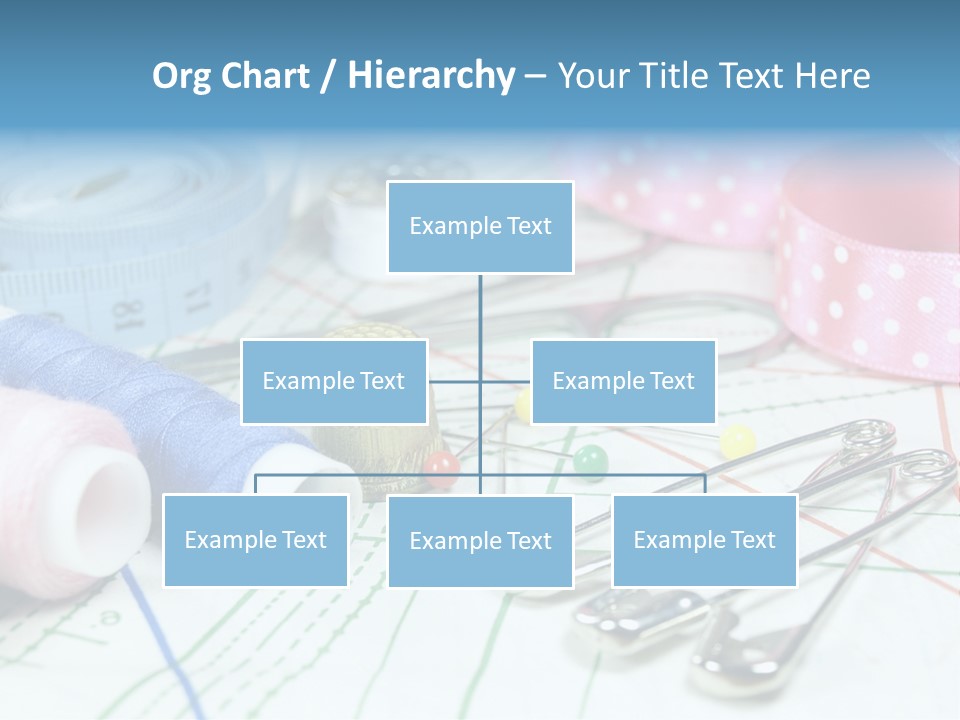 Org Chart / Hierarchy – Your Title Text Here

Example Text

Example Text

Example Text

Example Text

Example Text

Example Text